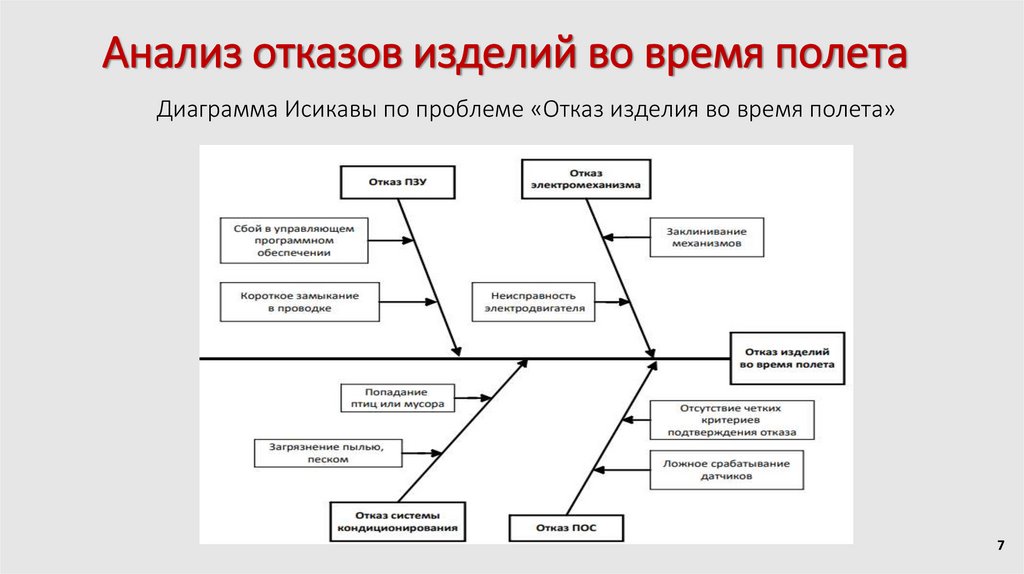 Анализ отказов изделий во время полета

Диаграмма Исикавы по проблеме «Отказ изделия во время полета»

Отказ ПЗУ

Отказ электромеханизма

Сбой в управляющем программном обеспечении

Заклинивание механизмов

Короткое замыкание в проводке

Неисправность электродвигателя

Отказ изделий во время полета

Попадание птиц или мусора

Отсутствие четких критериев подтверждения отказа

Загрязнение пылью, песком

Ложное срабатывание датчиков

Отказ системы кондиционирования

Отказ ПОС

7